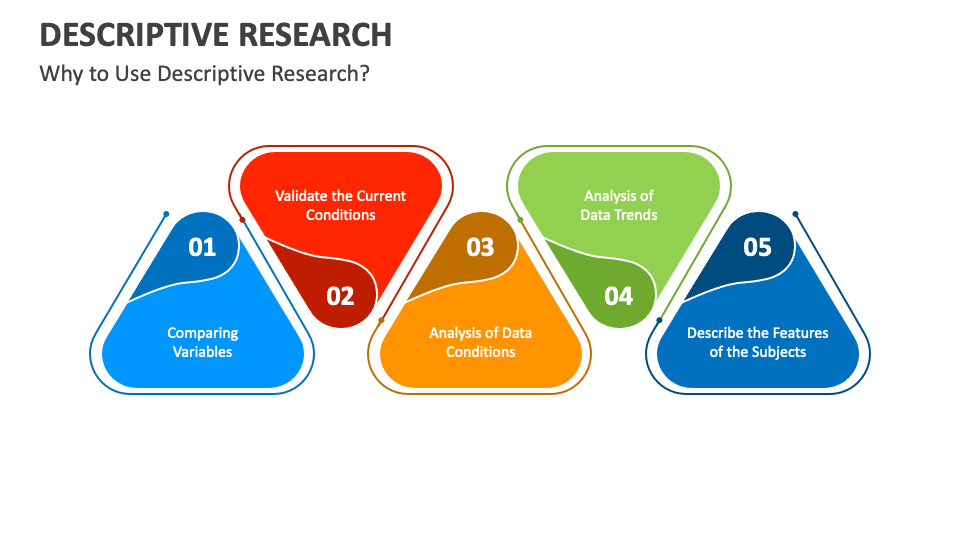 DESCRIPTIVE RESEARCH

Why to Use Descriptive Research?

01

Comparing Variables

Validate the Current Conditions

02

03

Analysis of Data Conditions

Analysis of Data Trends

04

05

Describe the Features of the Subjects